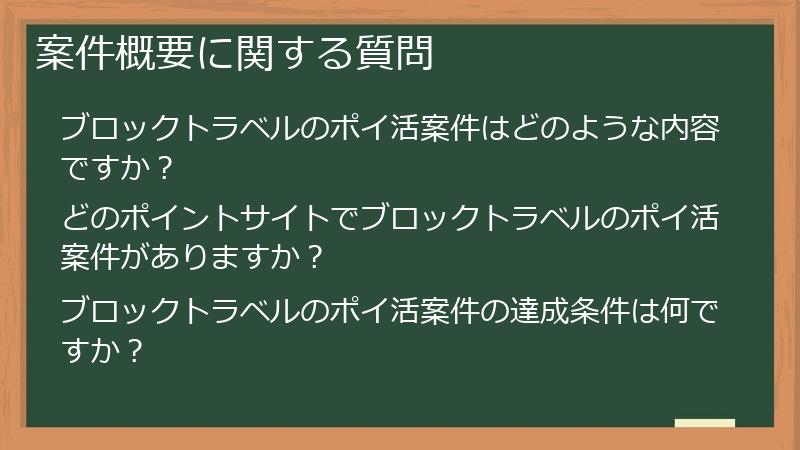 案件概要に関する質問

ブロックトラベルのポイ活案件はどのような内容ですか？

どのポイントサイトでブロックトラベルのポイ活案件がありますか？

ブロックトラベルのポイ活案件の達成条件は何ですか？